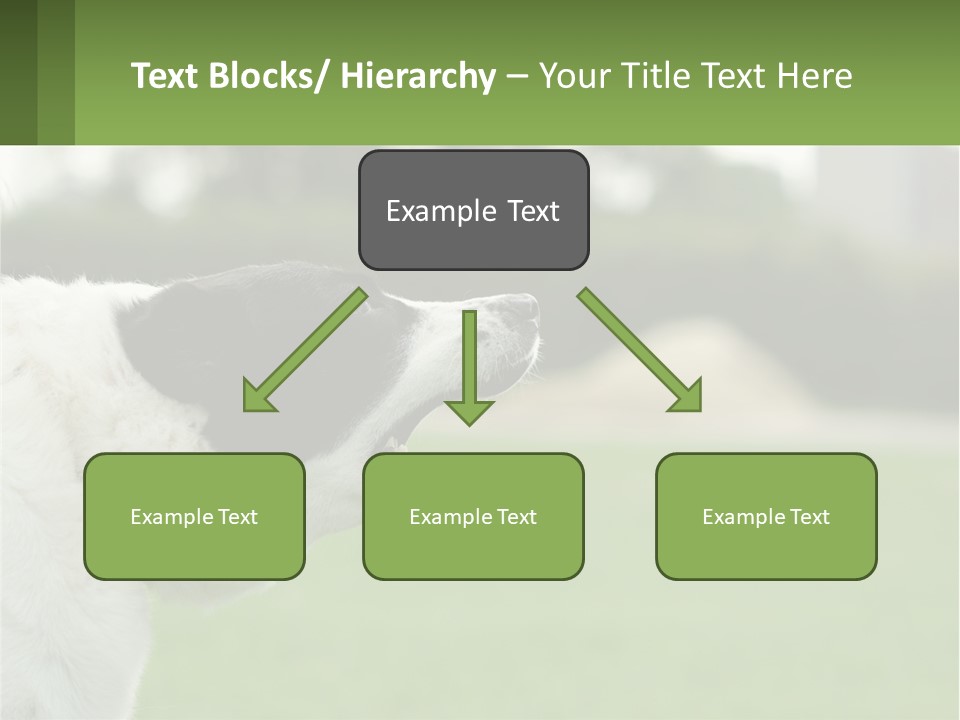 Text Blocks/ Hierarchy – Your Title Text Here

Example Text

Example Text

Example Text

Example Text